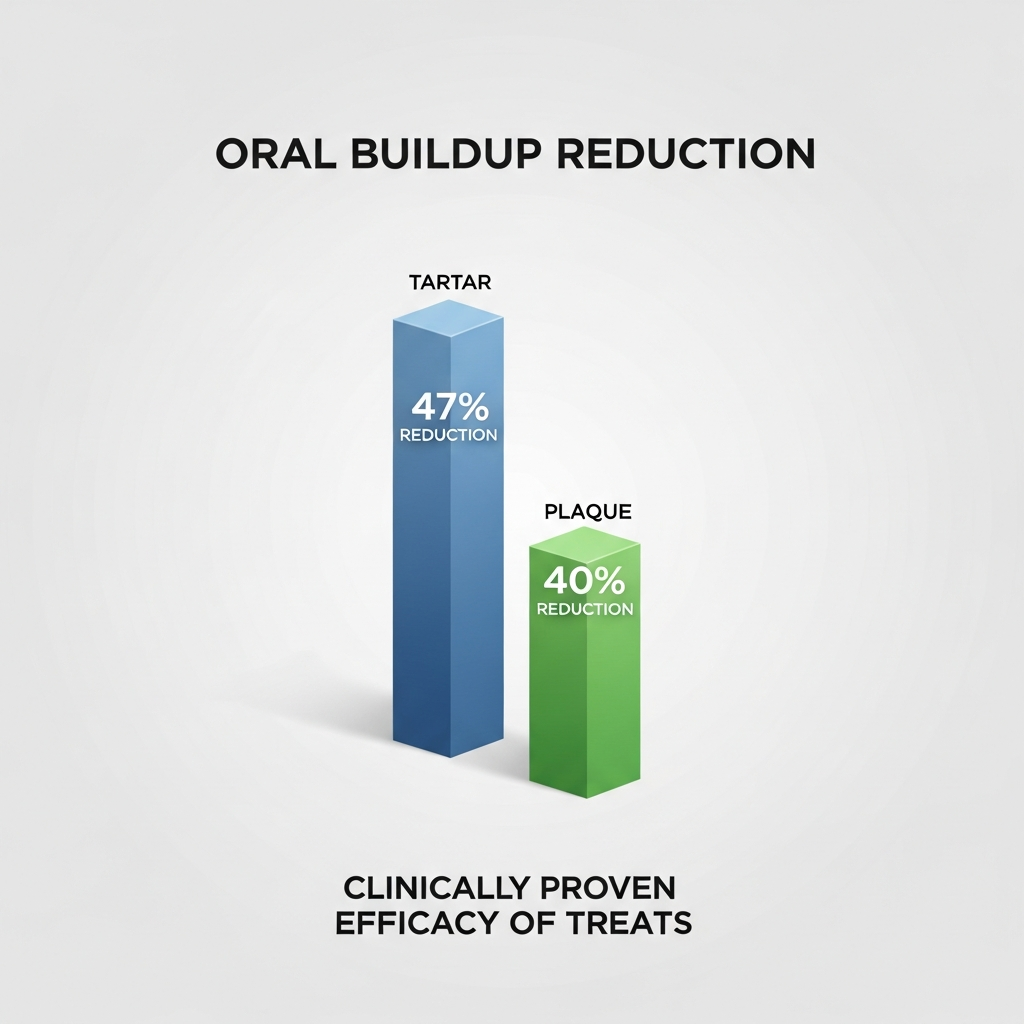 ORAL BUILDUP REDUCTION

TARTAR

47%
REDUCTION

PLAQUE

40%
REDUCTION

CLINICALLY PROVEN
EFFICACY OF TREATS